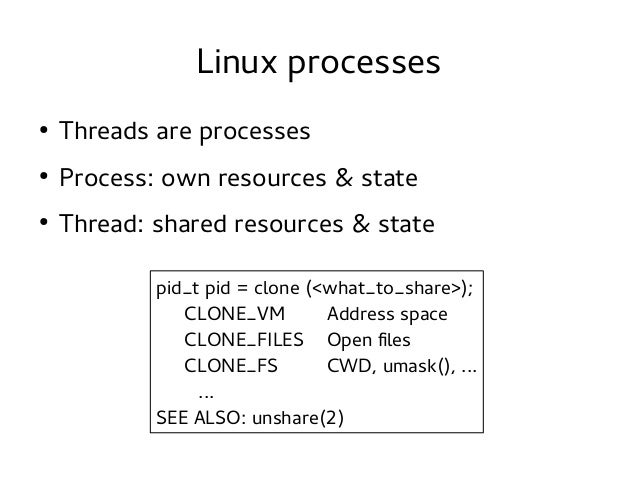 Linux processes

• Threads are processes

• Process: own resources & state

• Thread: shared resources & state

pid_t pid = clone (<what_to_share>);
CLONE_VM Address space
CLONE_FILES Open files
CLONE_FS CWD, umask(), ...
...
SEE ALSO: unshare(2)